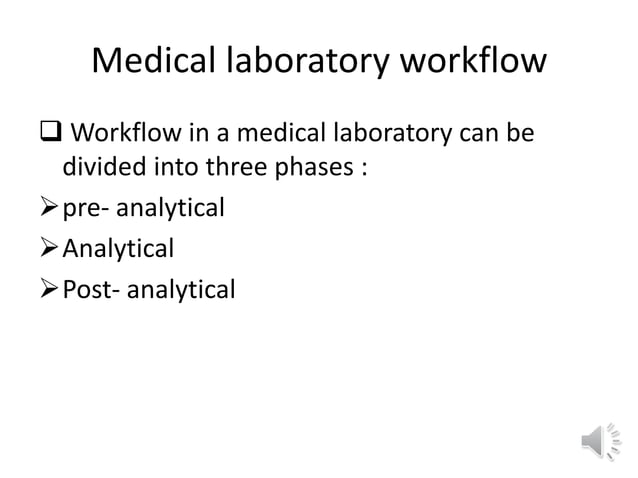 Medical laboratory workflow

❑ Workflow in a medical laboratory can be divided into three phases :

➢ pre- analytical

➢ Analytical

➢ Post- analytical